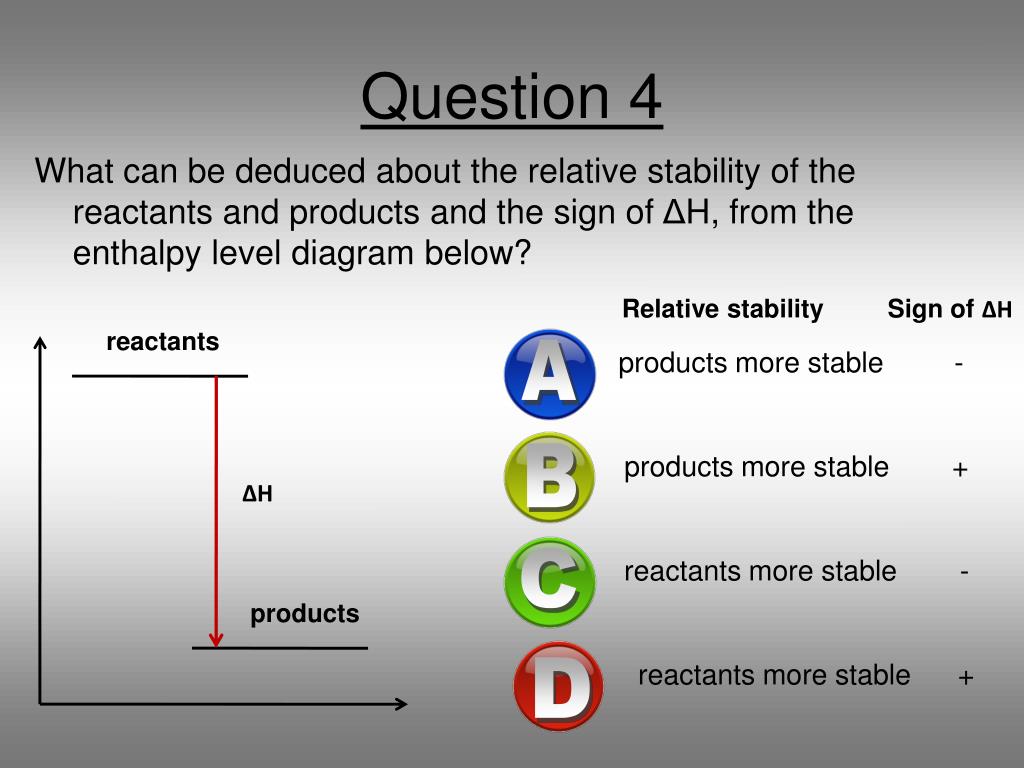 Question 4

What can be deduced about the relative stability of the reactants and products and the sign of ΔH, from the enthalpy level diagram below?

reactants

ΔH

products

| | Relative stability | Sign of ΔH |
|---|---|---|
| A | products more stable | - |
| B | products more stable | + |
| C | reactants more stable | - |
| D | reactants more stable | + |